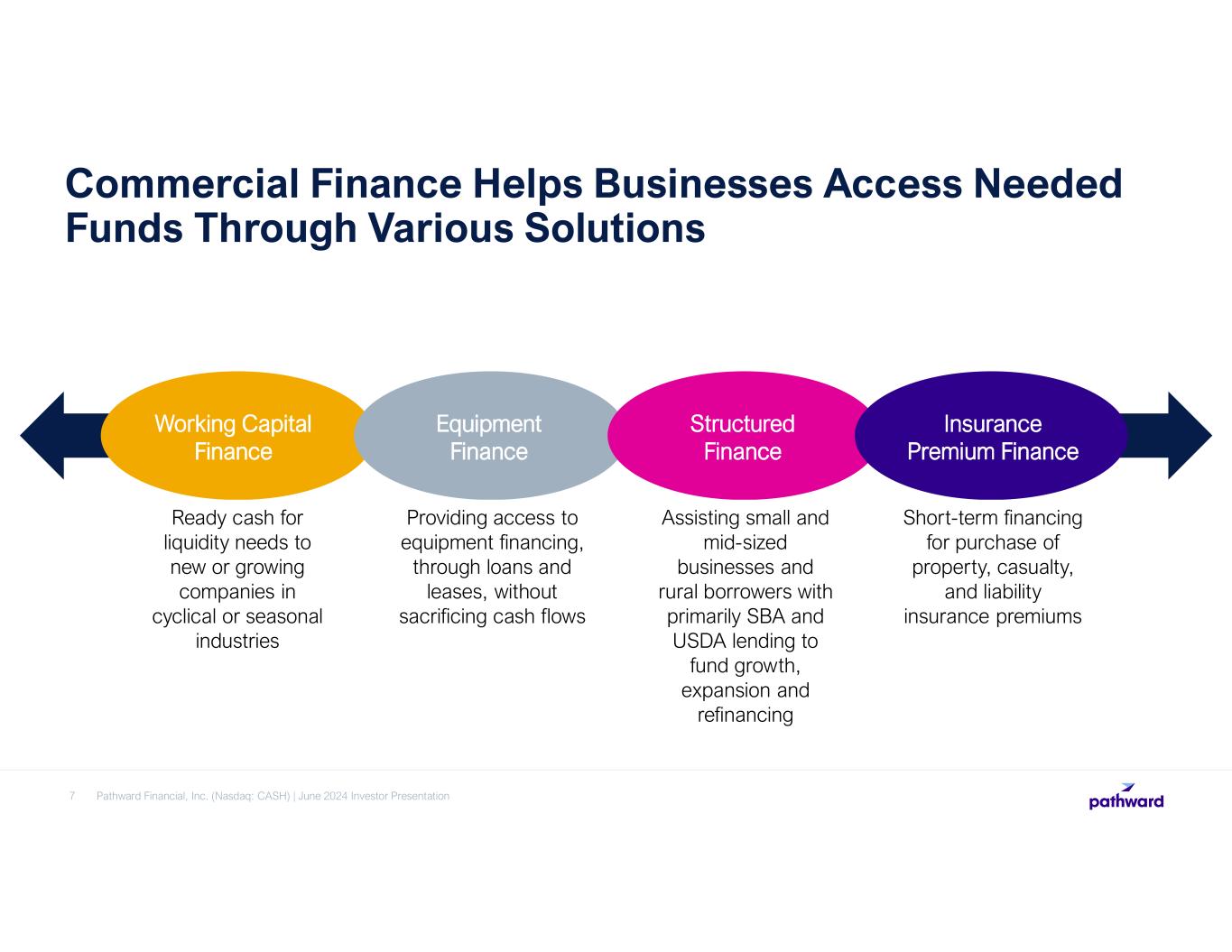 Commercial Finance Helps Businesses Access Needed Funds Through Various Solutions

Working Capital Finance

Ready cash for liquidity needs to new or growing companies in cyclical or seasonal industries

Equipment Finance

Providing access to equipment financing, through loans and leases, without sacrificing cash flows

Structured Finance

Assisting small and mid-sized businesses and rural borrowers with primarily SBA and USDA lending to fund growth, expansion and refinancing

Insurance Premium Finance

Short-term financing for purchase of property, casualty, and liability insurance premiums

7 Pathward Financial, Inc. (Nasdaq: CASH) | June 2024 Investor Presentation

pathward